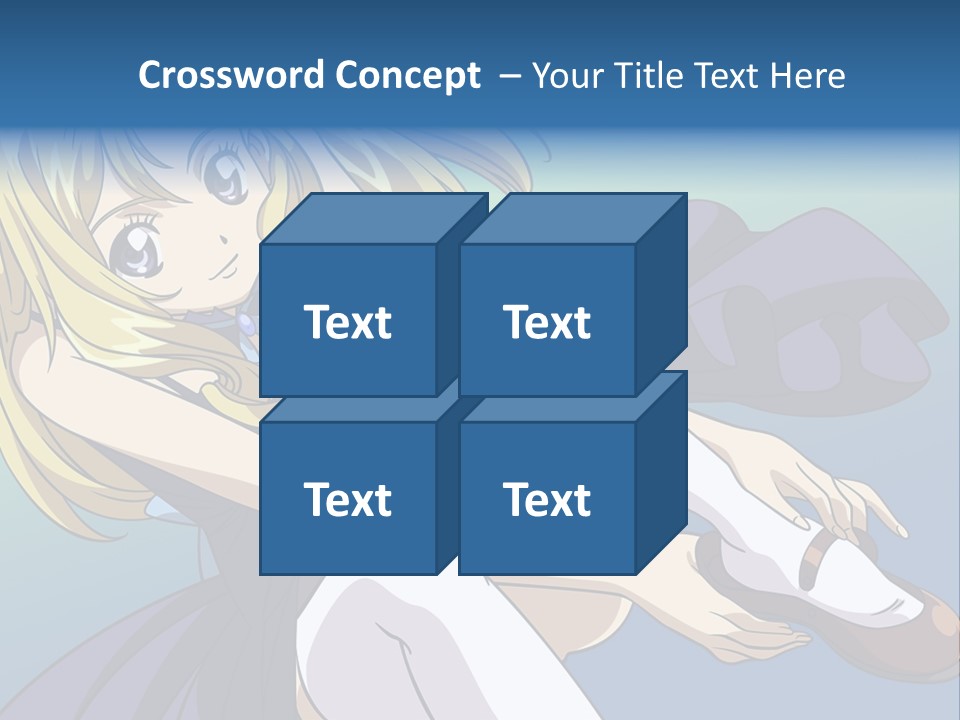 Crossword Concept – Your Title Text Here

Text

Text

Text

Text